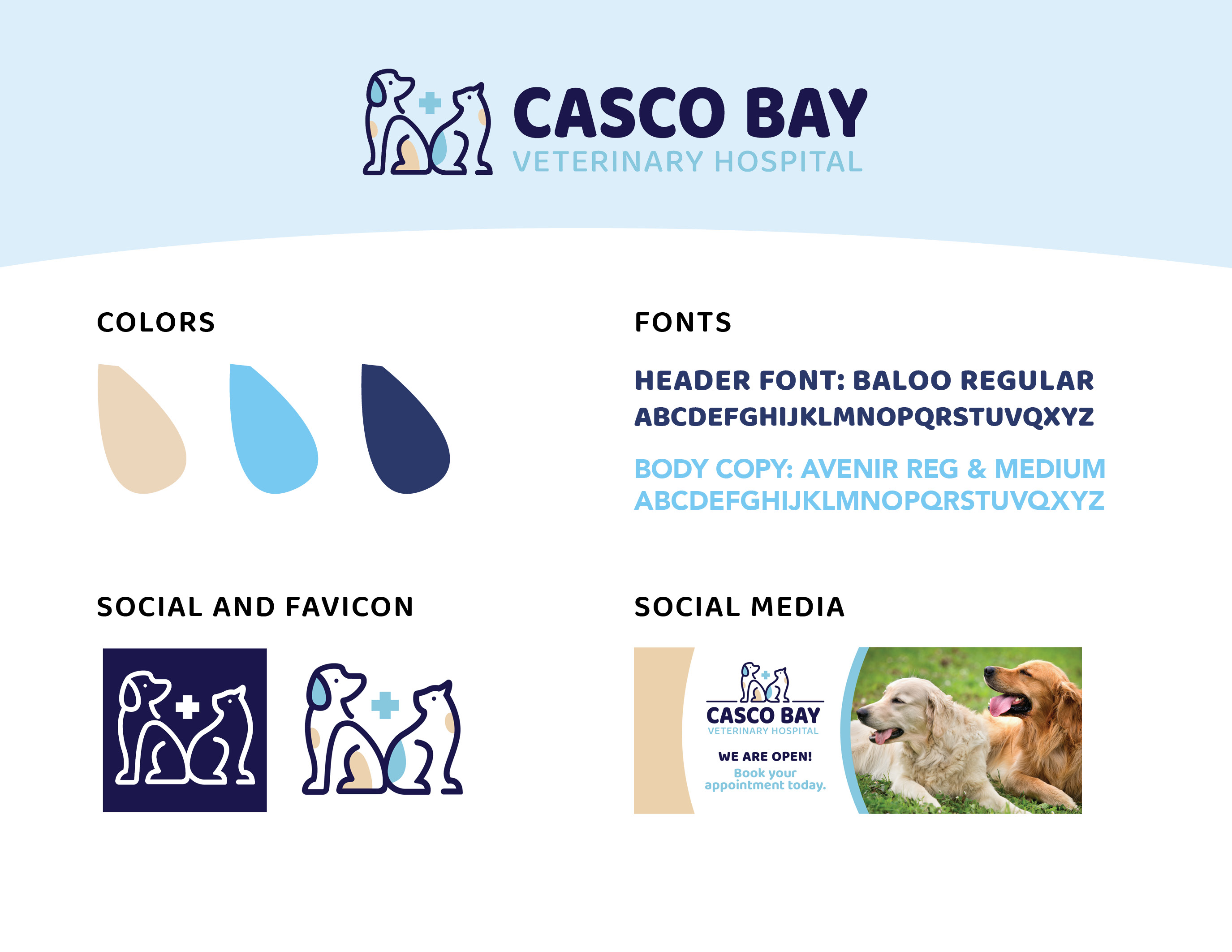 CASCO BAY
VETERINARY HOSPITAL

COLORS

FONTS

HEADER FONT: BALOO REGULAR
ABCDEFGHIJKLMNOPQRSTUVQXYZ

BODY COPY: AVENIR REG & MEDIUM
ABCDEFGHIJKLMNOPQRSTUVQXYZ

SOCIAL AND FAVICON

SOCIAL MEDIA

CASCO BAY
VETERINARY HOSPITAL

WE ARE OPEN!
Book your appointment today.